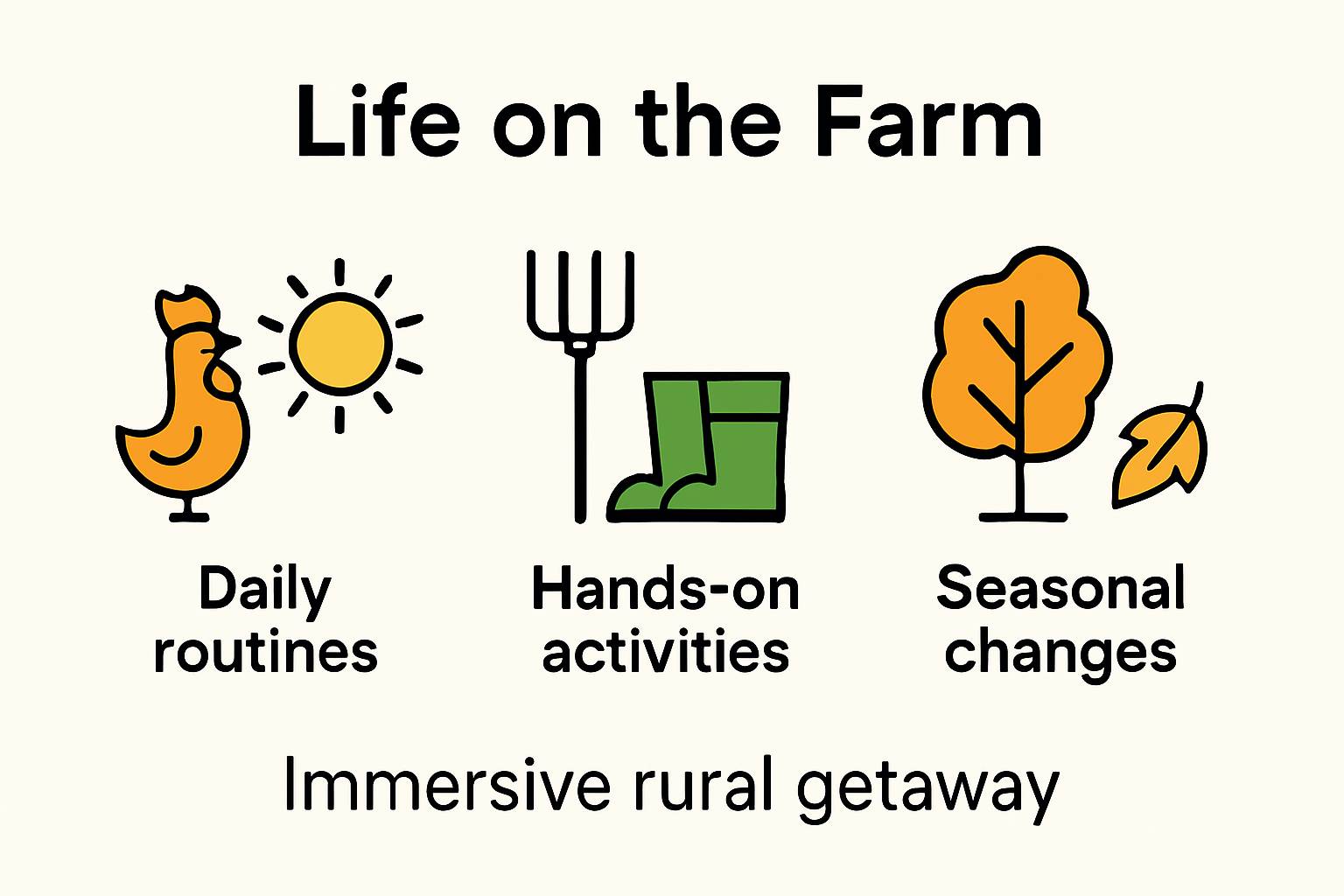 Life on the Farm

Daily routines

Hands-on activities

Seasonal changes

Immersive rural getaway